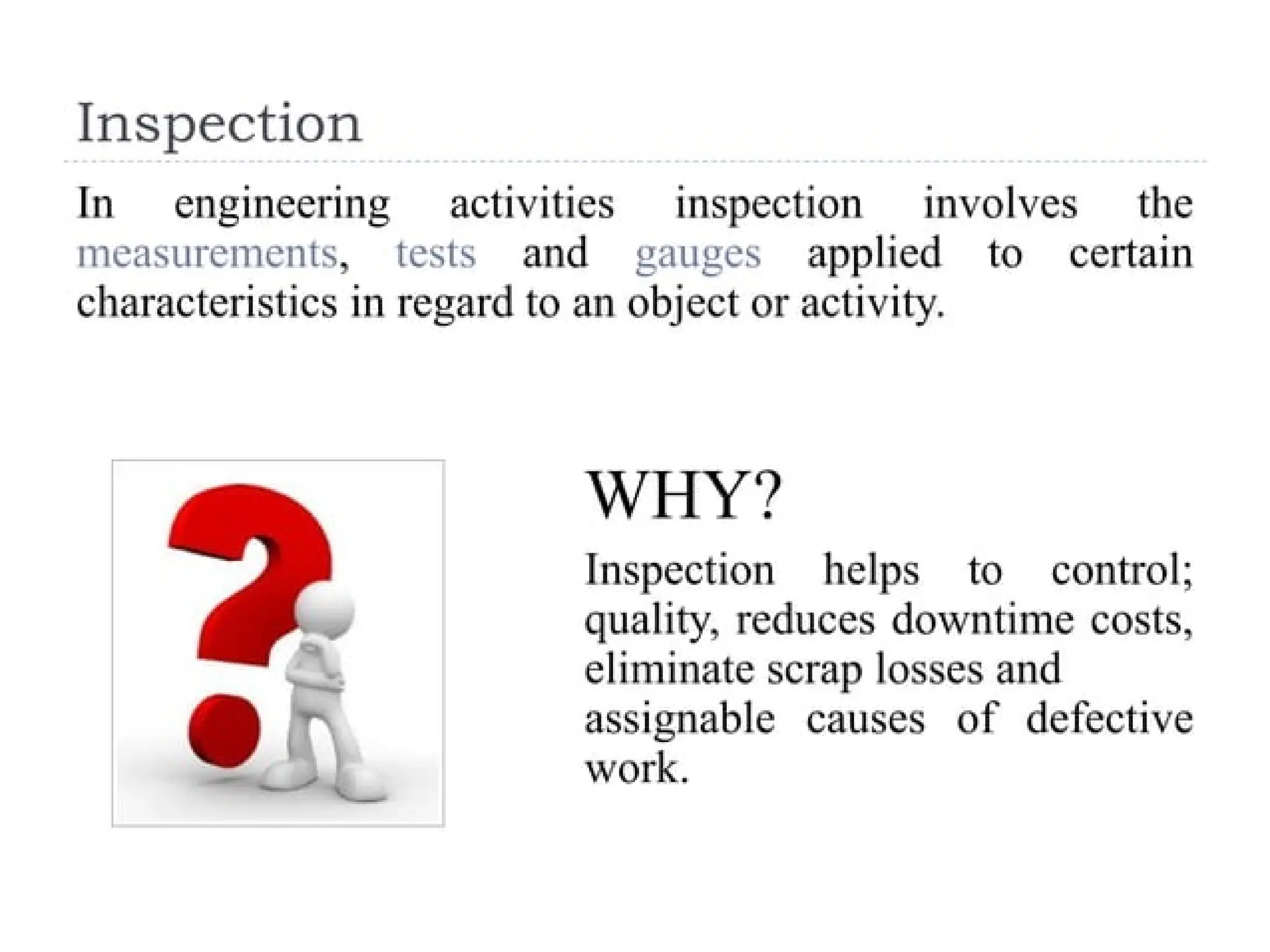 Inspection

In engineering activities inspection involves the measurements, tests and gauges applied to certain characteristics in regard to an object or activity.

WHY?

Inspection helps to control; quality, reduces downtime costs, eliminate scrap losses and assignable causes of defective work.